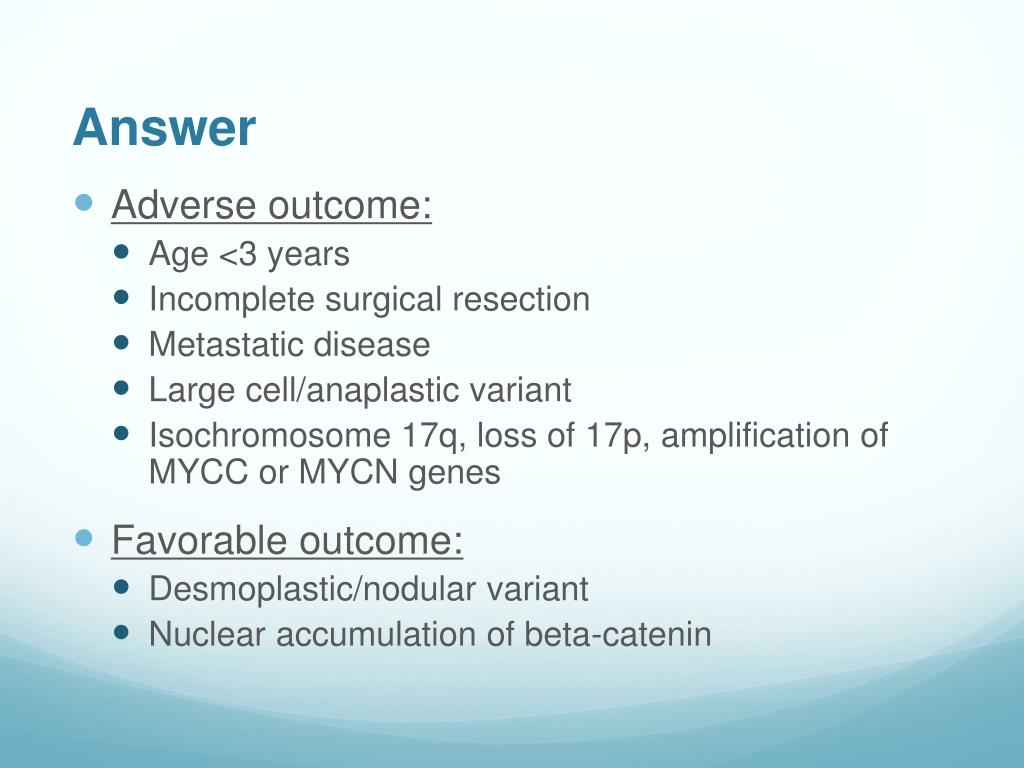 Answer

- Adverse outcome:
  - Age <3 years
  - Incomplete surgical resection
  - Metastatic disease
  - Large cell/anaplastic variant
  - Isochromosome 17q, loss of 17p, amplification of MYCC or MYCN genes

- Favorable outcome:
  - Desmoplastic/nodular variant
  - Nuclear accumulation of beta-catenin